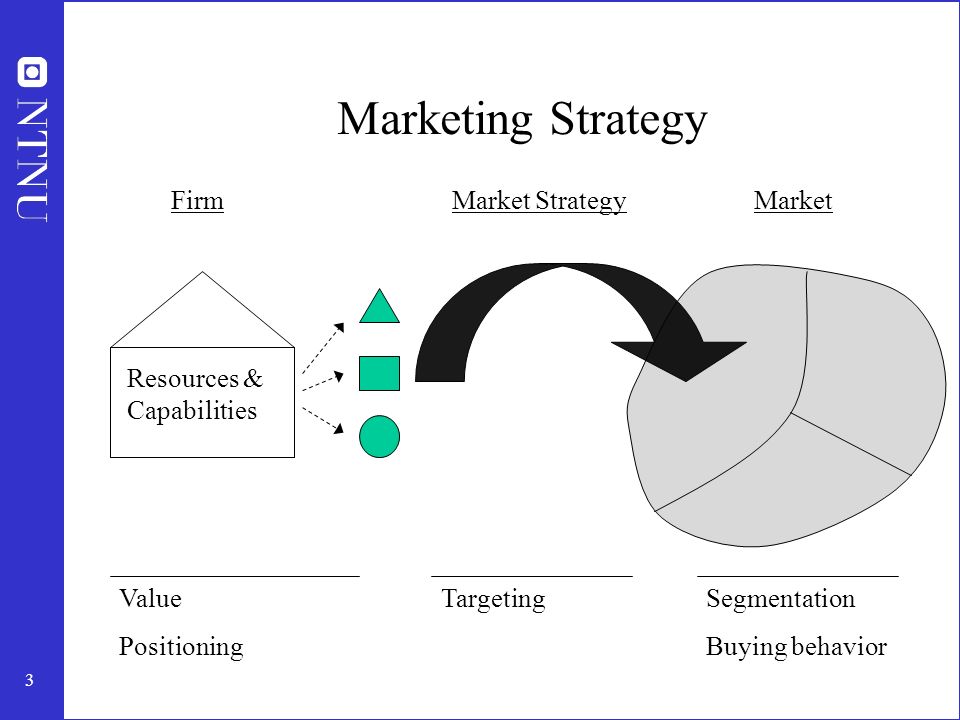 NTNU

Marketing Strategy

Firm

Market Strategy

Market

Resources & Capabilities

Value

Positioning

Targeting

Segmentation

Buying behavior

3